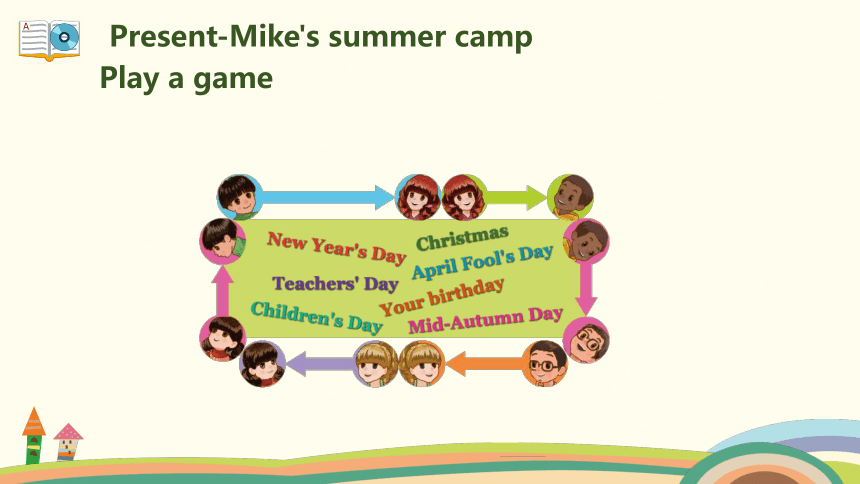 Present-Mike's summer camp
Play a game

New Year's Day
Christmas
April Fool's Day
Teachers' Day
Your birthday
Children's Day
Mid-Autumn Day